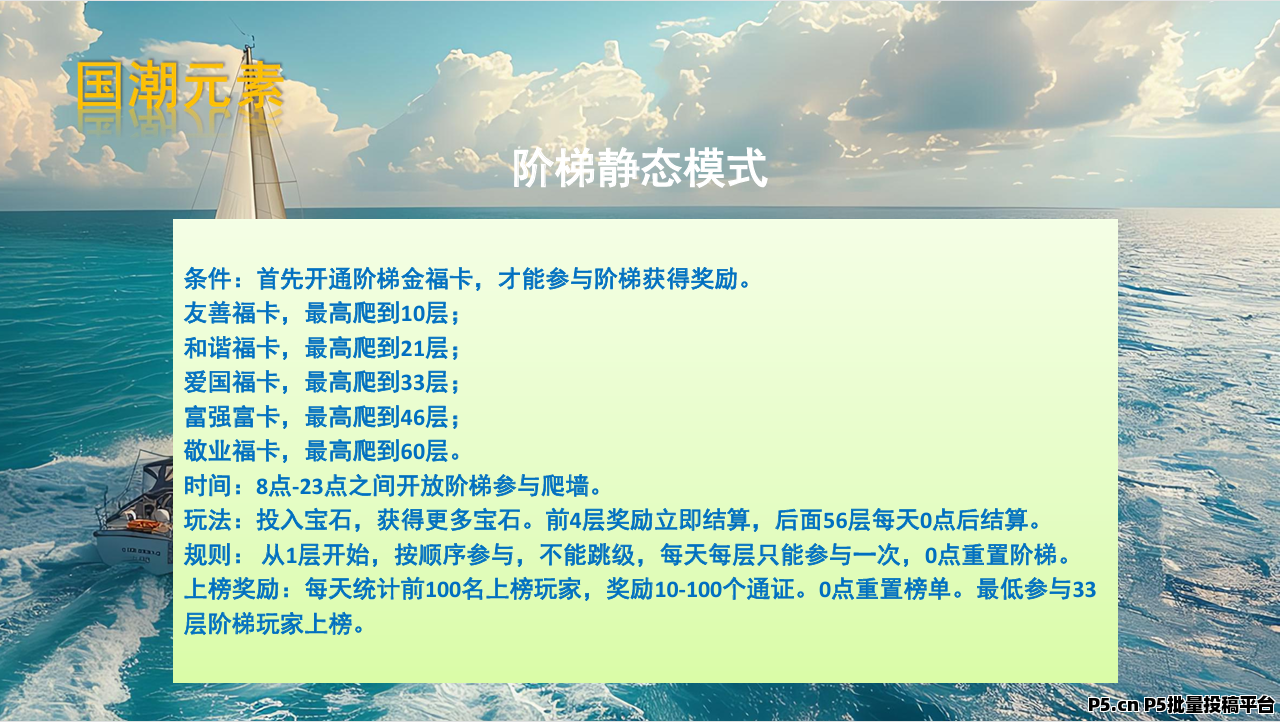 国潮元素

阶梯静态模式

条件：首先开通阶梯金福卡，才能参与阶梯获得奖励。
友善福卡，最高爬到10层；
和谐福卡，最高爬到21层；
爱国福卡，最高爬到33层；
富强富卡，最高爬到46层；
敬业福卡，最高爬到60层。
时间：8点-23点之间开放阶梯参与爬墙。
玩法：投入宝石，获得更多宝石。前4层奖励立即结算，后面56层每天0点后结算。
规则： 从1层开始，按顺序参与，不能跳级，每天每层只能参与一次，0点重置阶梯。
上榜奖励：每天统计前100名上榜玩家，奖励10-100个通证。0点重置榜单。最低参与33层阶梯玩家上榜。

P5.cn P5批量投稿平台